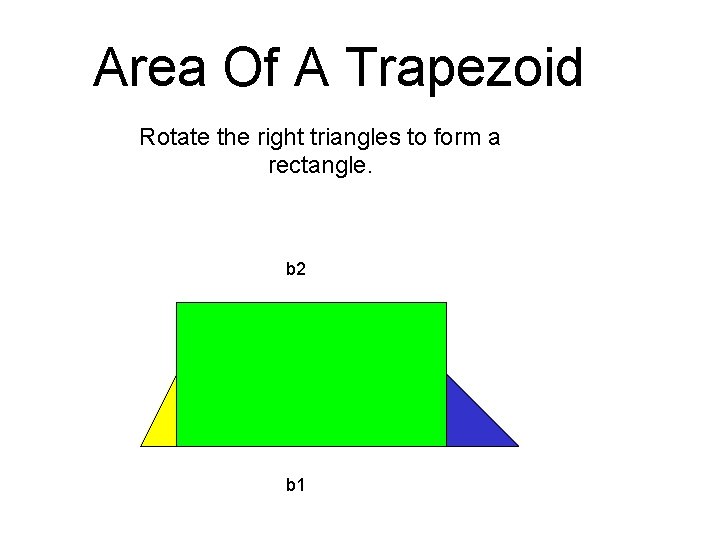 Area Of A Trapezoid

Rotate the right triangles to form a rectangle.

b2

b1